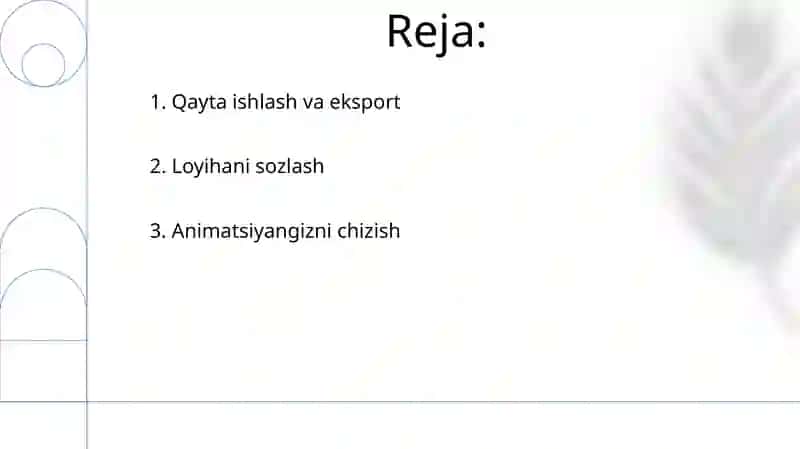 Reja:

1. Qayta ishlash va eksport

2. Loyihani sozlash

3. Animatsiyangizni chizish